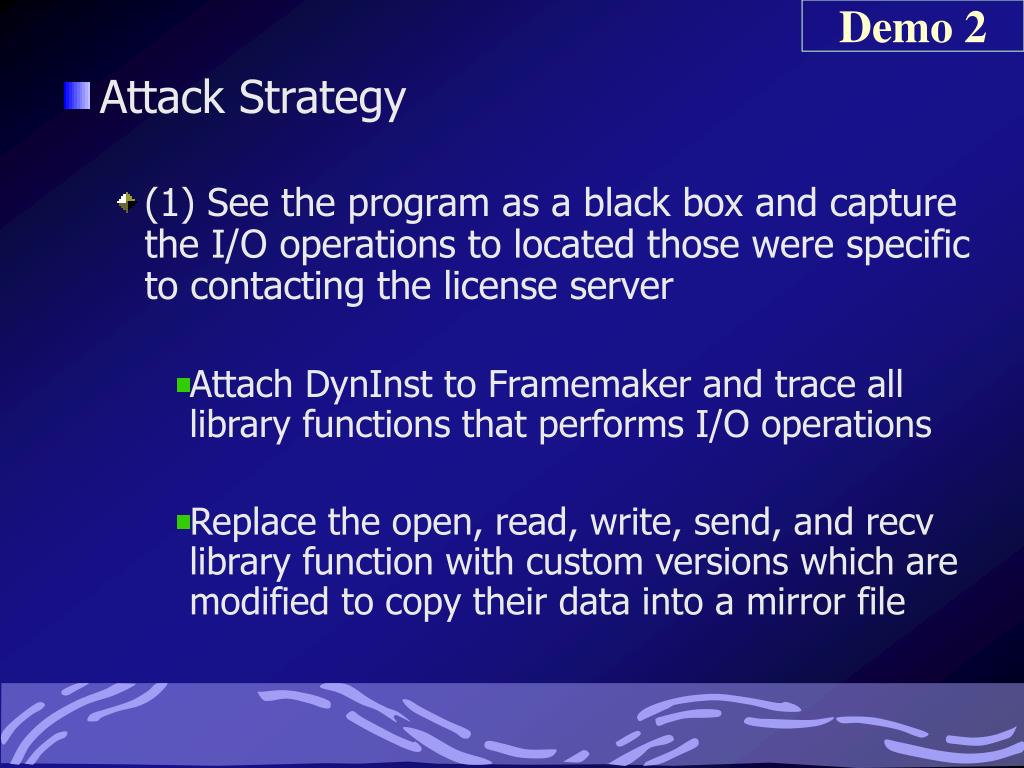 Demo 2

Attack Strategy

(1) See the program as a black box and capture the I/O operations to located those were specific to contacting the license server

Attach DynInst to Framemaker and trace all library functions that performs I/O operations

Replace the open, read, write, send, and recv library function with custom versions which are modified to copy their data into a mirror file